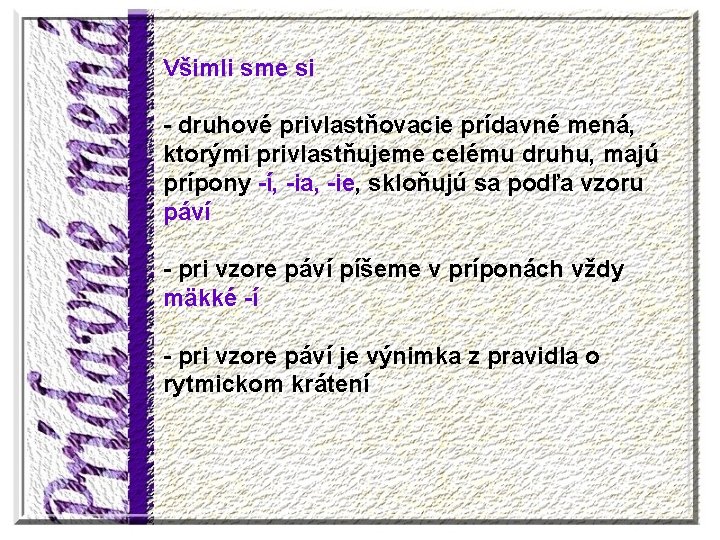 Prídavné mená

Všimli sme si

- druhové privlastňovacie prídavné mená, ktorými privlastňujeme celému druhu, majú prípony -í, -ia, -ie, skloňujú sa podľa vzoru páví

- pri vzore páví píšeme v príponách vždy mäkké -í

- pri vzore páví je výnimka z pravidla o rytmickom krátení